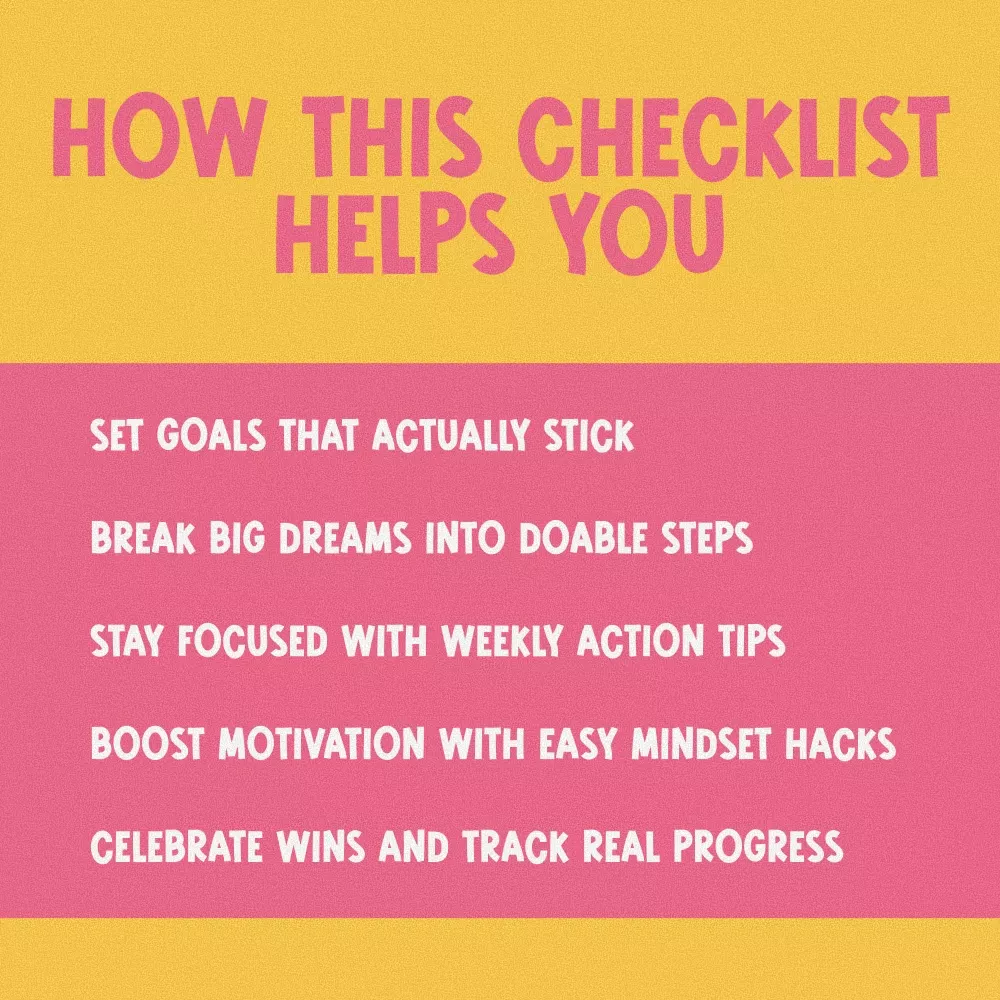 HOW THIS CHECKLIST HELPS YOU

SET GOALS THAT ACTUALLY STICK

BREAK BIG DREAMS INTO DOABLE STEPS

STAY FOCUSED WITH WEEKLY ACTION TIPS

BOOST MOTIVATION WITH EASY MINDSET HACKS

CELEBRATE WINS AND TRACK REAL PROGRESS